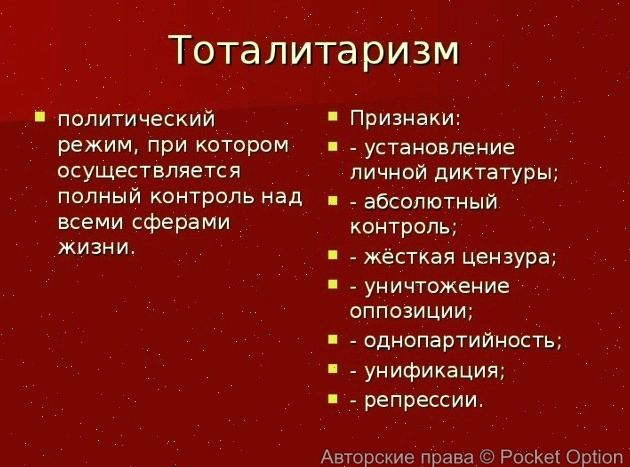 Тоталитаризм

политический режим, при котором осуществляется полный контроль над всеми сферами жизни.

Признаки:

- установление личной диктатуры;

- абсолютный контроль;

- жёсткая цензура;

- уничтожение оппозиции;

- однопартийность;

- унификация;

- репрессии.

Авторские права © Pocket Option